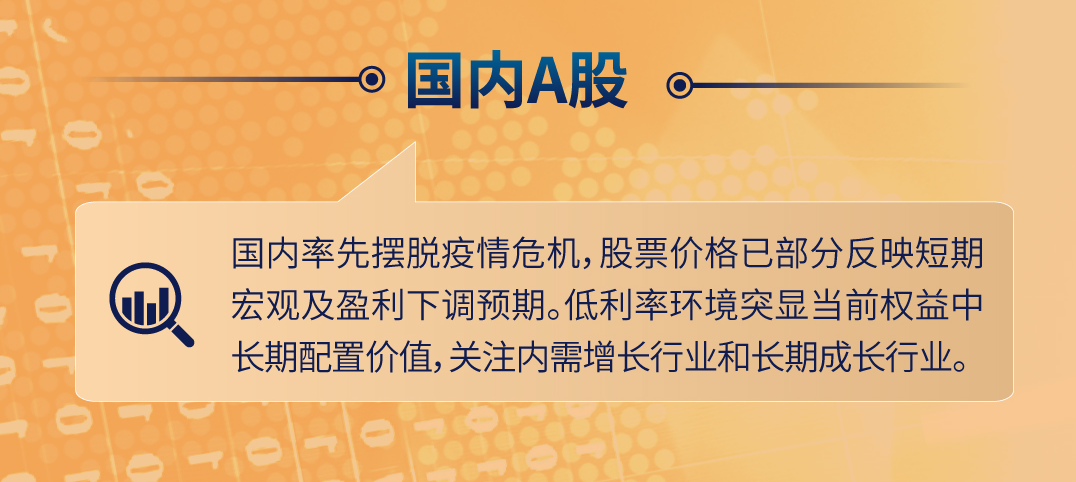 国内A股

国内率先摆脱疫情危机，股票价格已部分反映短期宏观及盈利下调预期。低利率环境突显当前权益中长期配置价值，关注内需增长行业和长期成长行业。